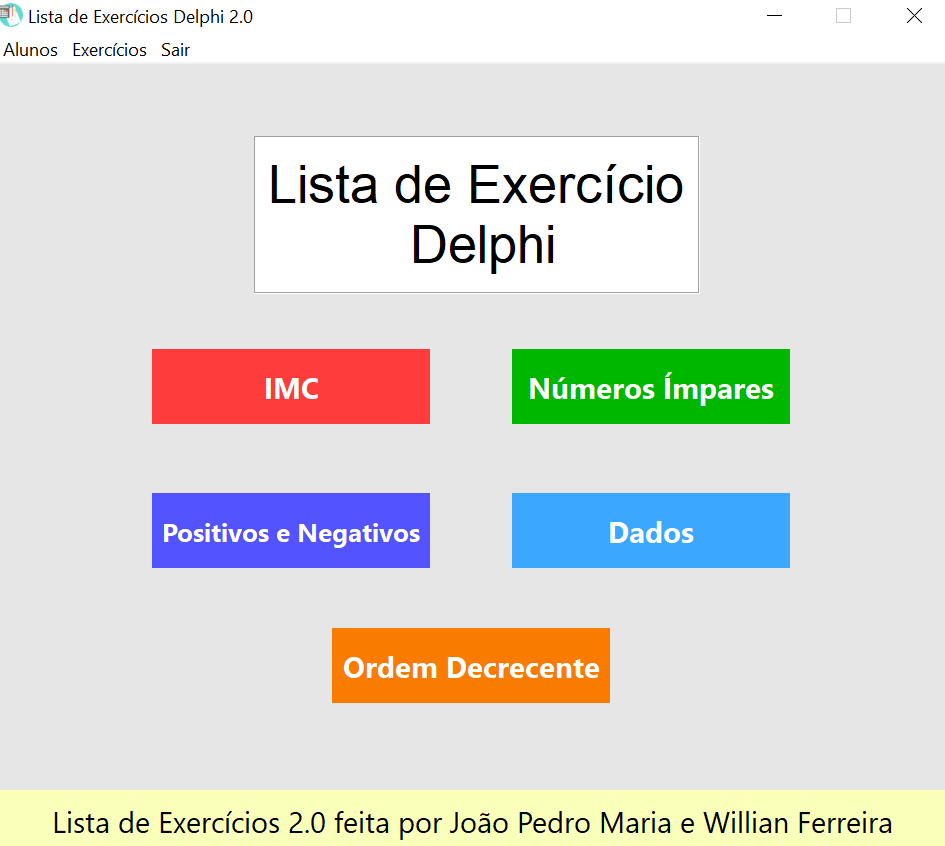 Lista de Exercícios Delphi 2.0

Alunos Exercícios Sair

Lista de Exercício Delphi

IMC

Números Ímpares

Positivos e Negativos

Dados

Ordem Decrecente

Lista de Exercícios 2.0 feita por João Pedro Maria e Willian Ferreira